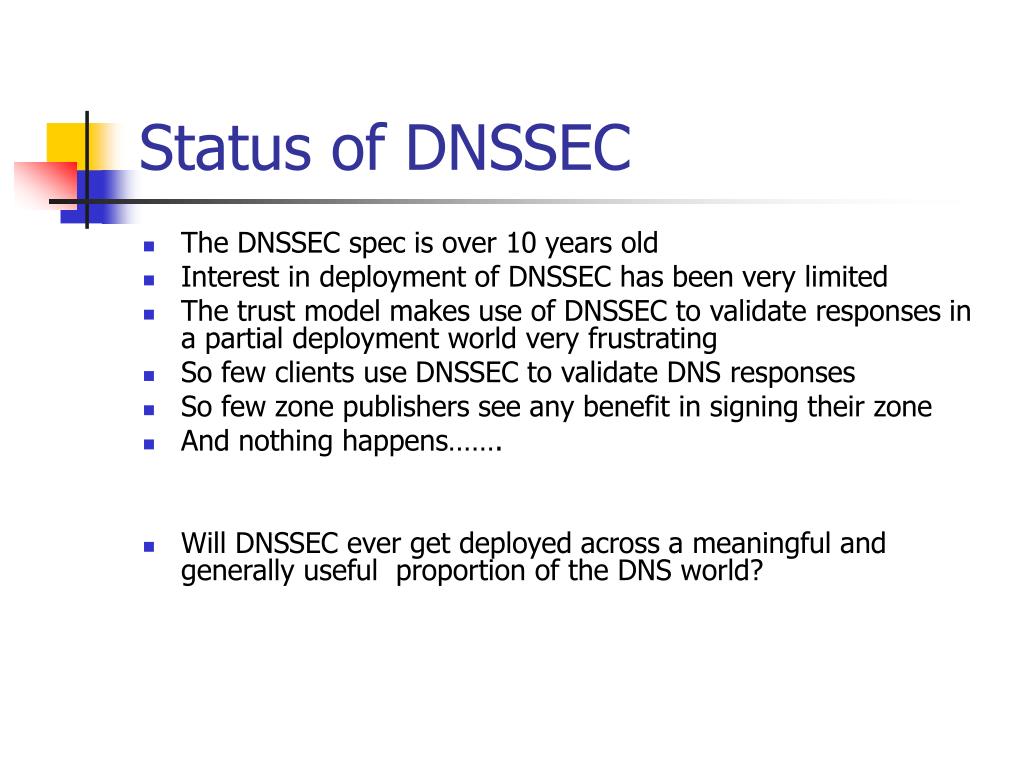 Status of DNSSEC

- The DNSSEC spec is over 10 years old
- Interest in deployment of DNSSEC has been very limited
- The trust model makes use of DNSSEC to validate responses in a partial deployment world very frustrating
- So few clients use DNSSEC to validate DNS responses
- So few zone publishers see any benefit in signing their zone
- And nothing happens…….

- Will DNSSEC ever get deployed across a meaningful and generally useful proportion of the DNS world?